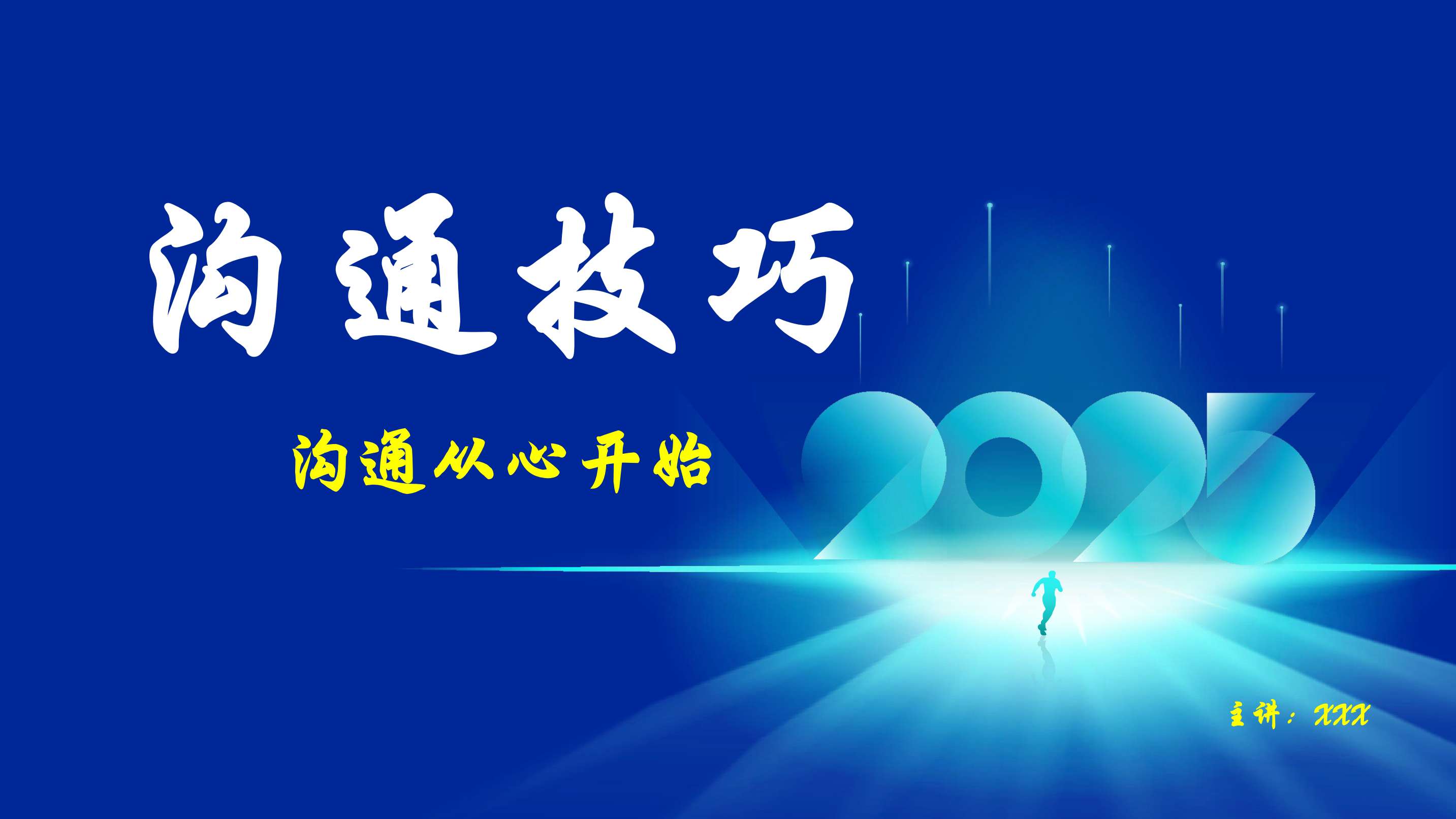 沟通技巧

沟通从心开始

2025

主讲：XXX